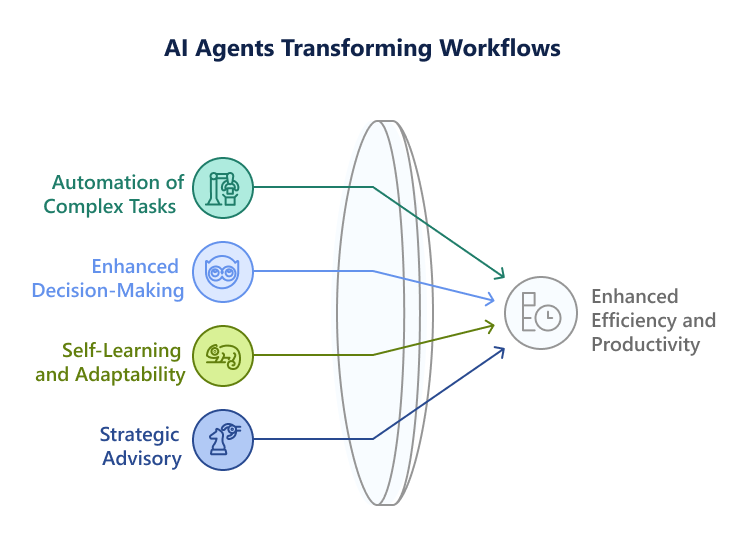 AI Agents Transforming Workflows

Automation of Complex Tasks

Enhanced Decision-Making

Self-Learning and Adaptability

Strategic Advisory

Enhanced Efficiency and Productivity